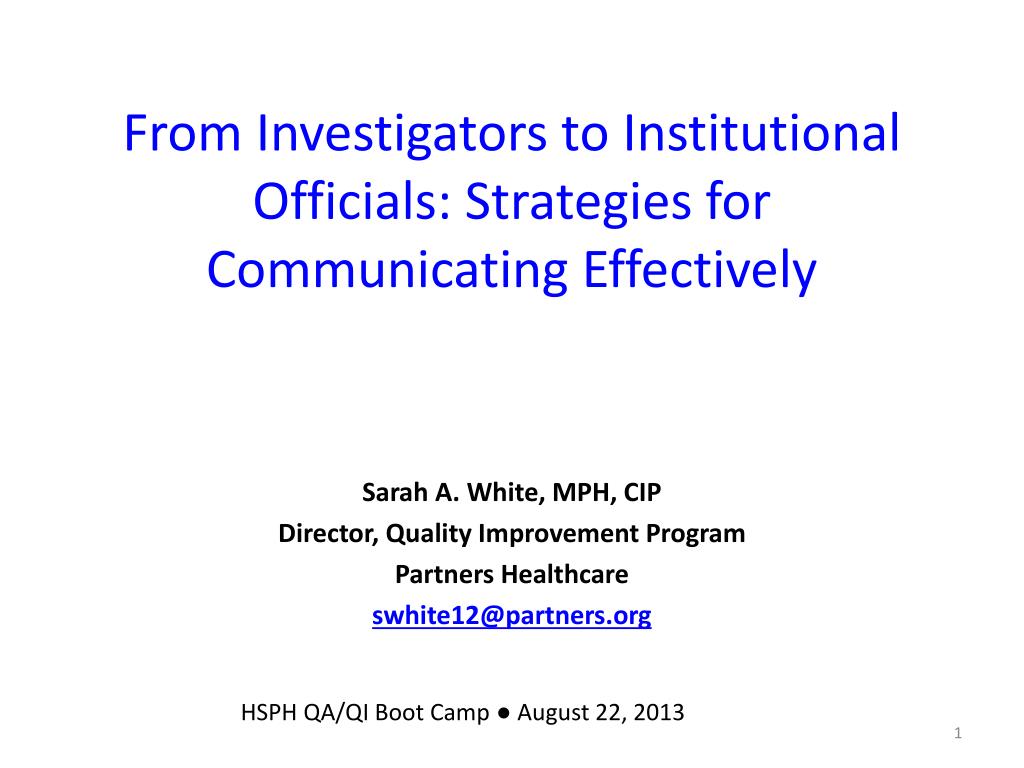 From Investigators to Institutional Officials: Strategies for Communicating Effectively

Sarah A. White, MPH, CIP
Director, Quality Improvement Program
Partners Healthcare
swhite12@partners.org

HSPH QA/QI Boot Camp ● August 22, 2013

1